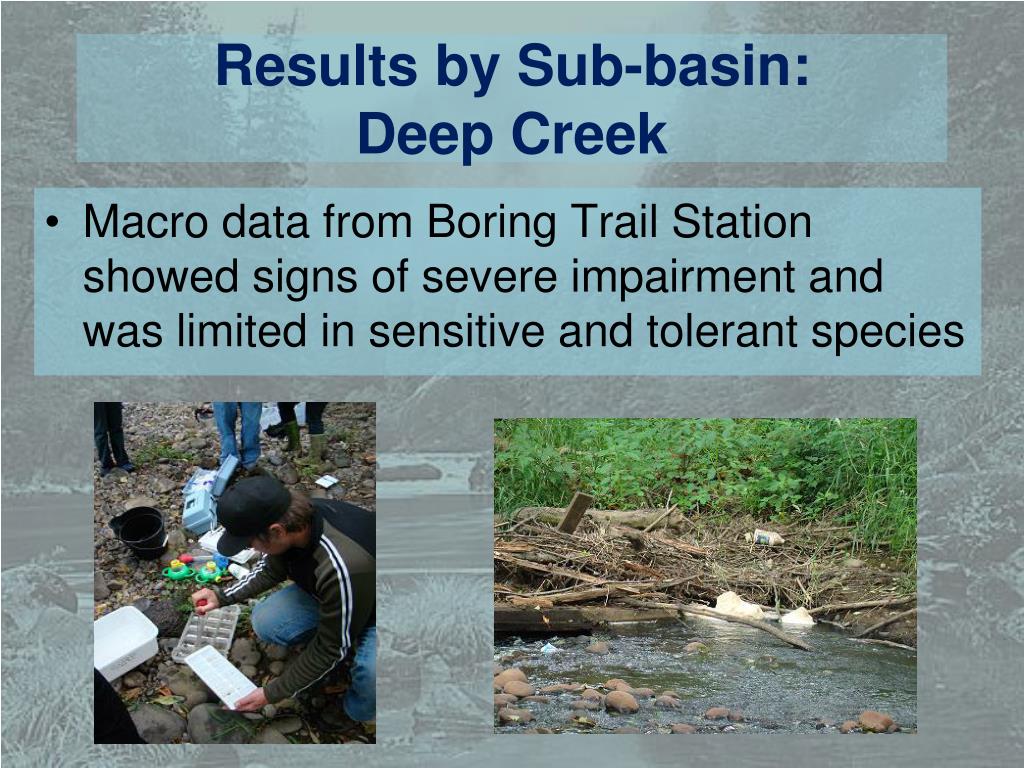 Results by Sub-basin:
Deep Creek

• Macro data from Boring Trail Station showed signs of severe impairment and was limited in sensitive and tolerant species